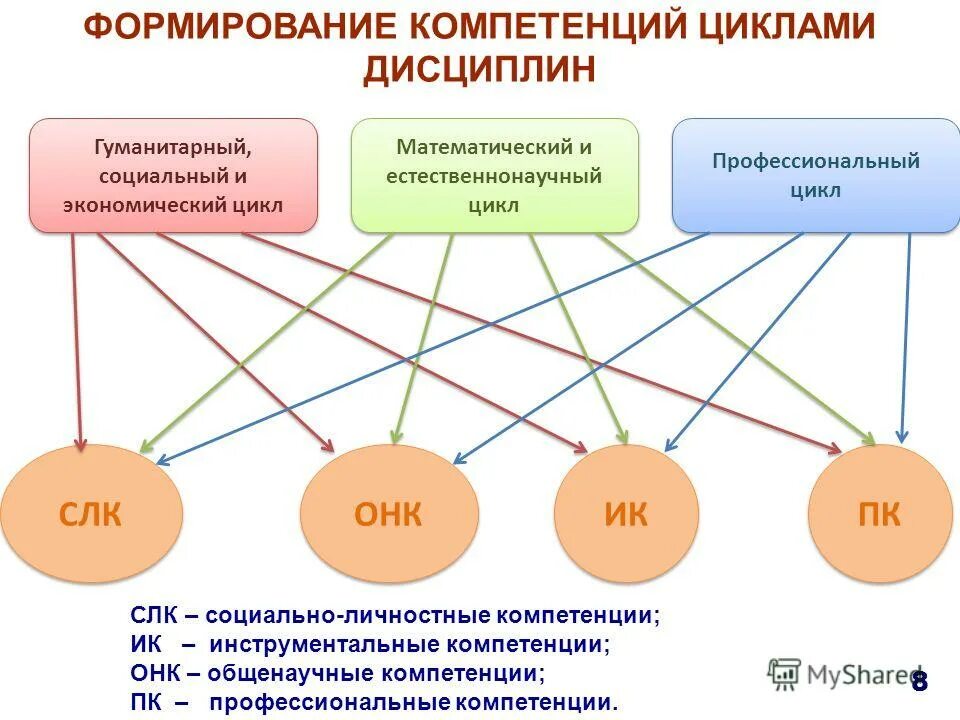 ФОРМИРОВАНИЕ КОМПЕТЕНЦИЙ ЦИКЛАМИ ДИСЦИПЛИН

Гуманитарный, социальный и экономический цикл

Математический и естественнонаучный цикл

Профессиональный цикл

СЛК

ОНК

ИК

ПК

СЛК – социально-личностные компетенции;
ИК – инструментальные компетенции;
ОНК – общенаучные компетенции;
ПК – профессиональные компетенции.

MyShared

8